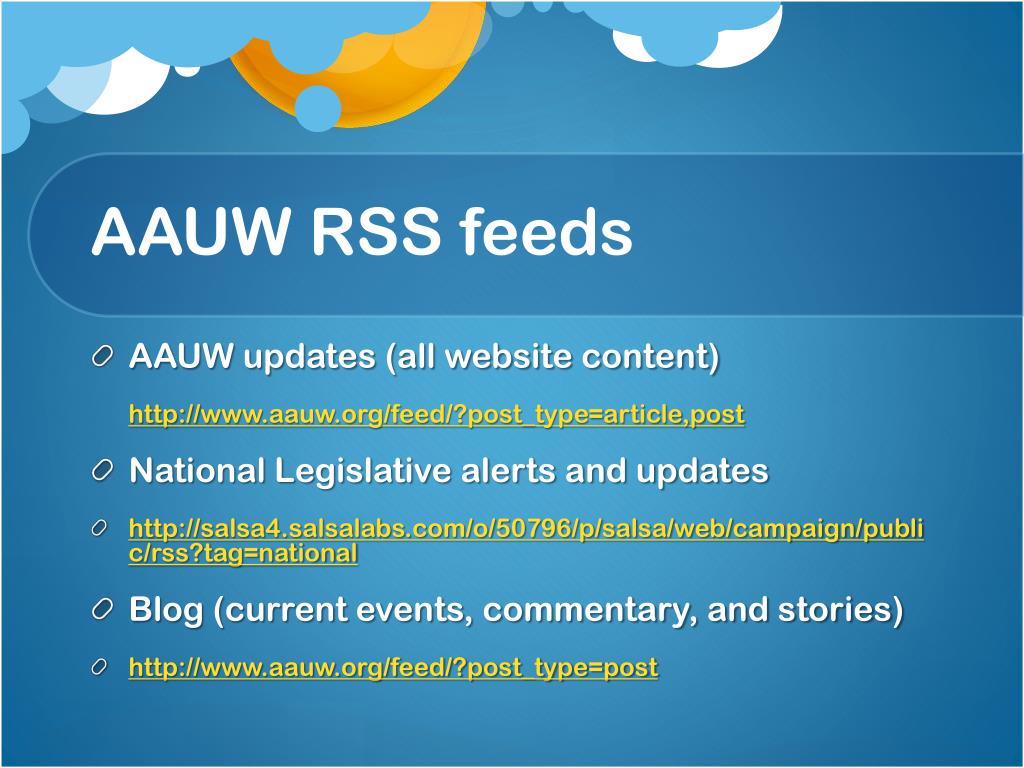 AAUW RSS feeds

AAUW updates (all website content)

http://www.aauw.org/feed/?post_type=article,post

National Legislative alerts and updates

http://salsa4.salsalabs.com/o/50796/p/salsa/web/campaign/public/rss?tag=national

Blog (current events, commentary, and stories)

http://www.aauw.org/feed/?post_type=post